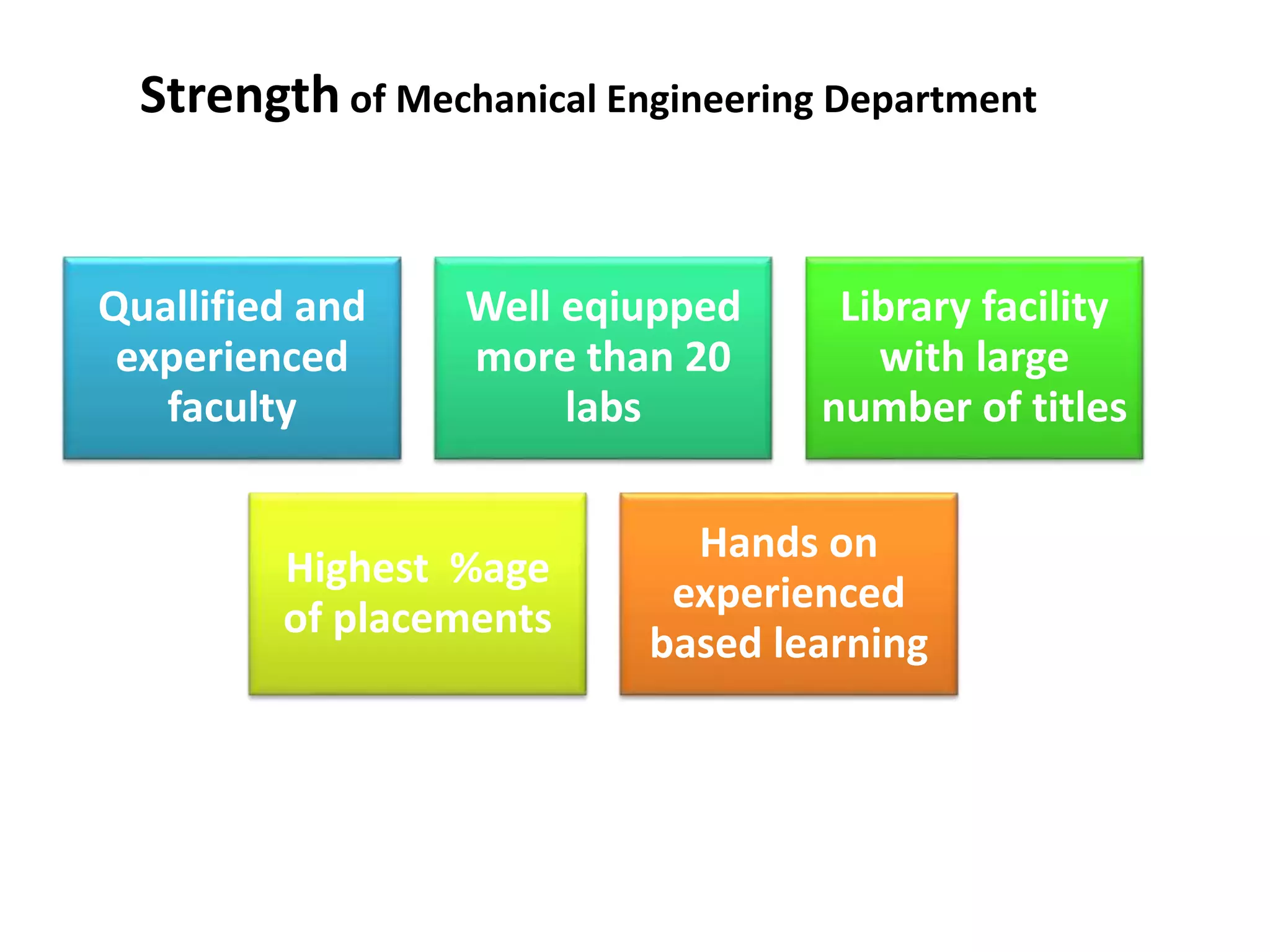 Strength of Mechanical Engineering Department

Quallified and experienced faculty

Well eqiupped more than 20 labs

Library facility with large number of titles

Highest %age of placements

Hands on experienced based learning